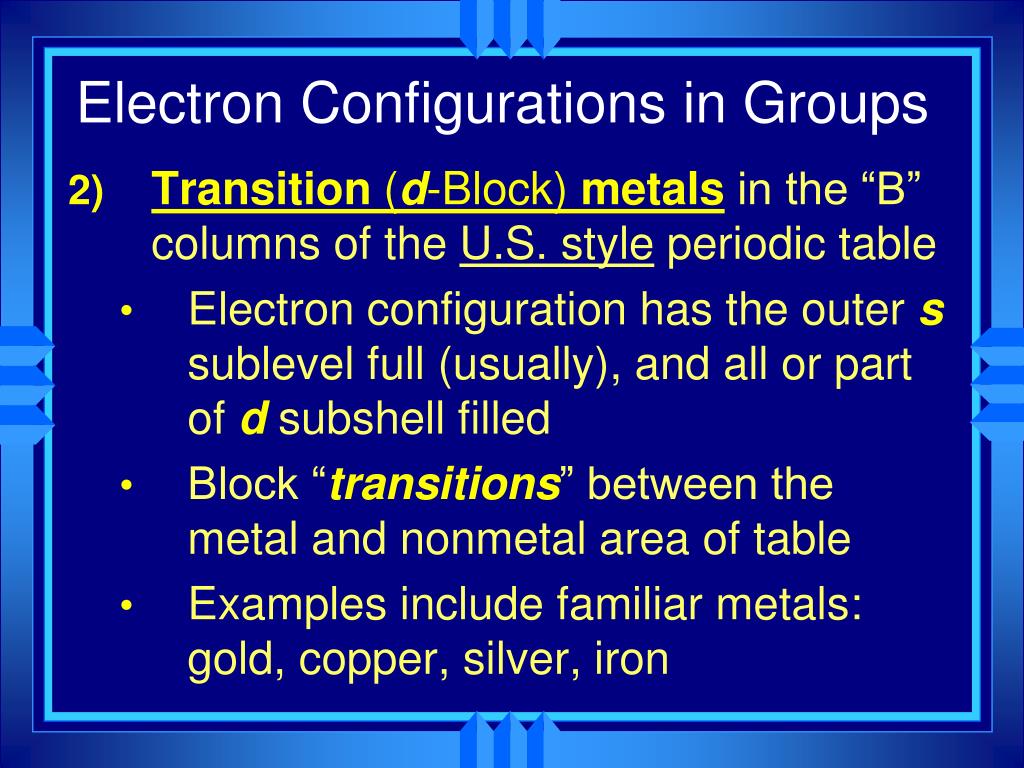 Electron Configurations in Groups

2) Transition (d-Block) metals in the “B” columns of the U.S. style periodic table

• Electron configuration has the outer s sublevel full (usually), and all or part of d subshell filled

• Block “transitions” between the metal and nonmetal area of table

• Examples include familiar metals: gold, copper, silver, iron